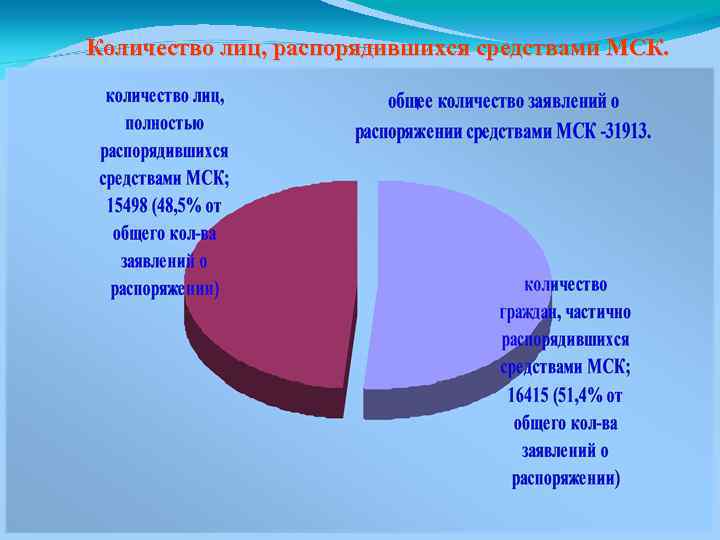 Количество лиц, распорядившихся средствами МСК.

количество лиц, полностью распорядившихся средствами МСК; 15498 (48,5% от общего кол-ва заявлений о распоряжении)

общее количество заявлений о распоряжении средствами МСК -31913.

количество граждан, частично распорядившихся средствами МСК; 16415 (51,4% от общего кол-ва заявлений о распоряжении)